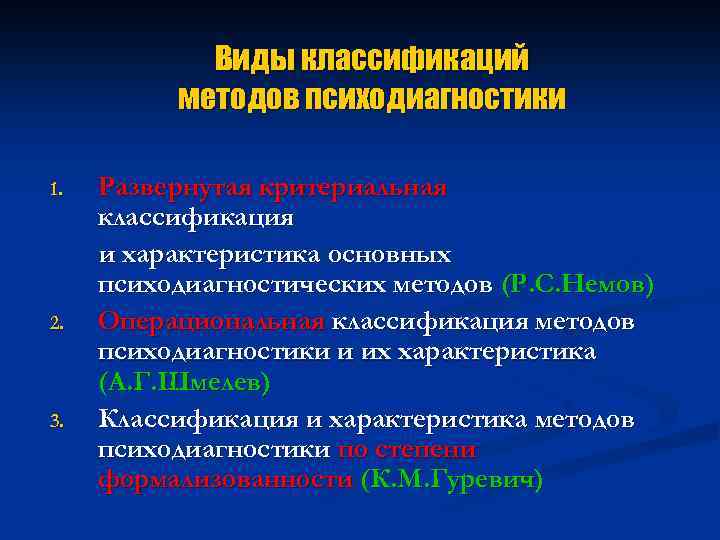 Виды классификаций методов психодиагностики

1. Развернутая критериальная классификация
и характеристика основных психодиагностических методов (Р.С.Немов)
2. Операциональная классификация методов психодиагностики и их характеристика (А.Г.Шмелев)
3. Классификация и характеристика методов психодиагностики по степени формализованности (К.М.Гуревич)